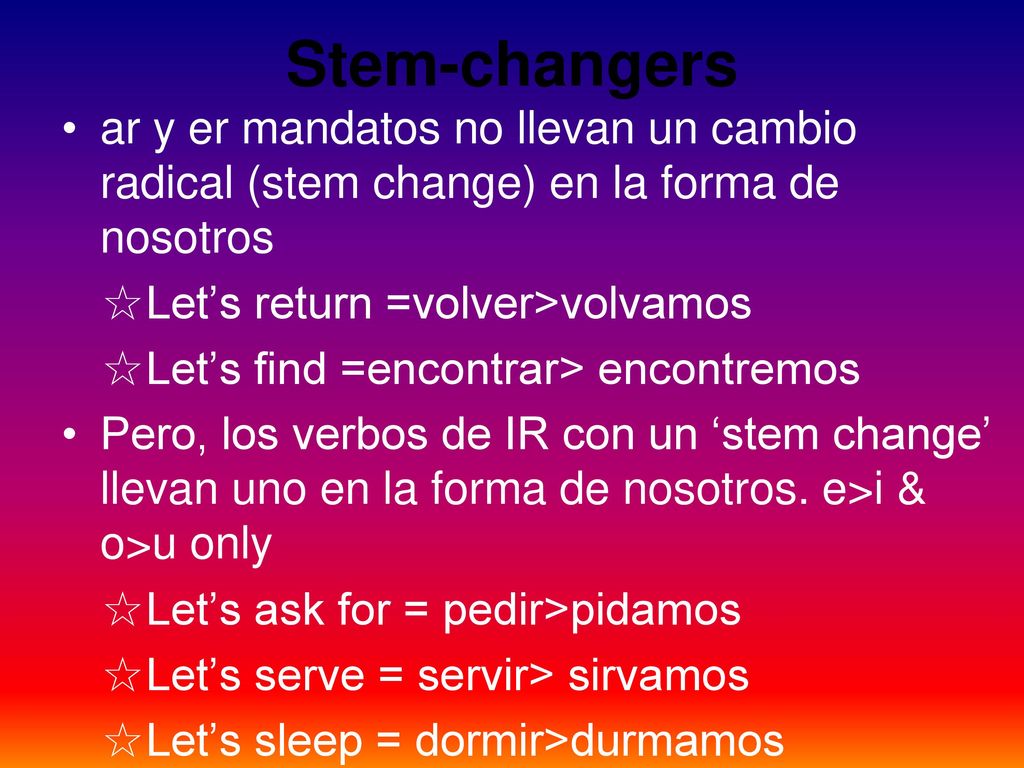 Stem-changers

• ar y er mandatos no llevan un cambio radical (stem change) en la forma de nosotros

☆Let’s return =volver>volvamos

☆Let’s find =encontrar> encontremos

• Pero, los verbos de IR con un ‘stem change’ llevan uno en la forma de nosotros. e>i & o>u only

☆Let’s ask for = pedir>pidamos

☆Let’s serve = servir> sirvamos

☆Let’s sleep = dormir>durmamos